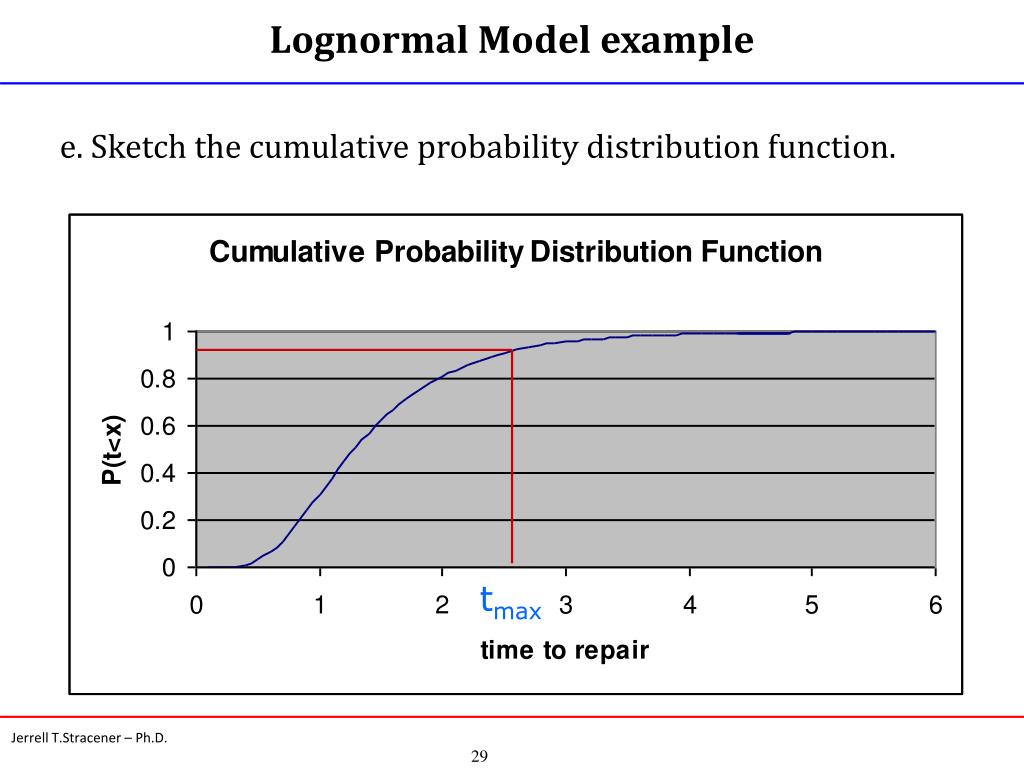 Lognormal Model example

e. Sketch the cumulative probability distribution function.

Cumulative Probability Distribution Function

1
0.8
0.6
0.4
0.2
0

P(t<x)

0 1 2 $t_{max}$ 3 4 5 6

time to repair

Jerrell T.Stracener – Ph.D.

29